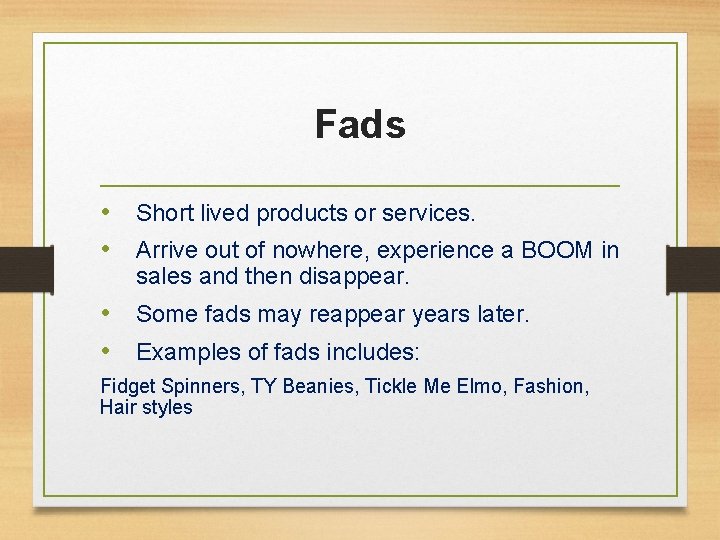 Fads

• Short lived products or services.
• Arrive out of nowhere, experience a BOOM in sales and then disappear.
• Some fads may reappear years later.
• Examples of fads includes:

Fidget Spinners, TY Beanies, Tickle Me Elmo, Fashion, Hair styles